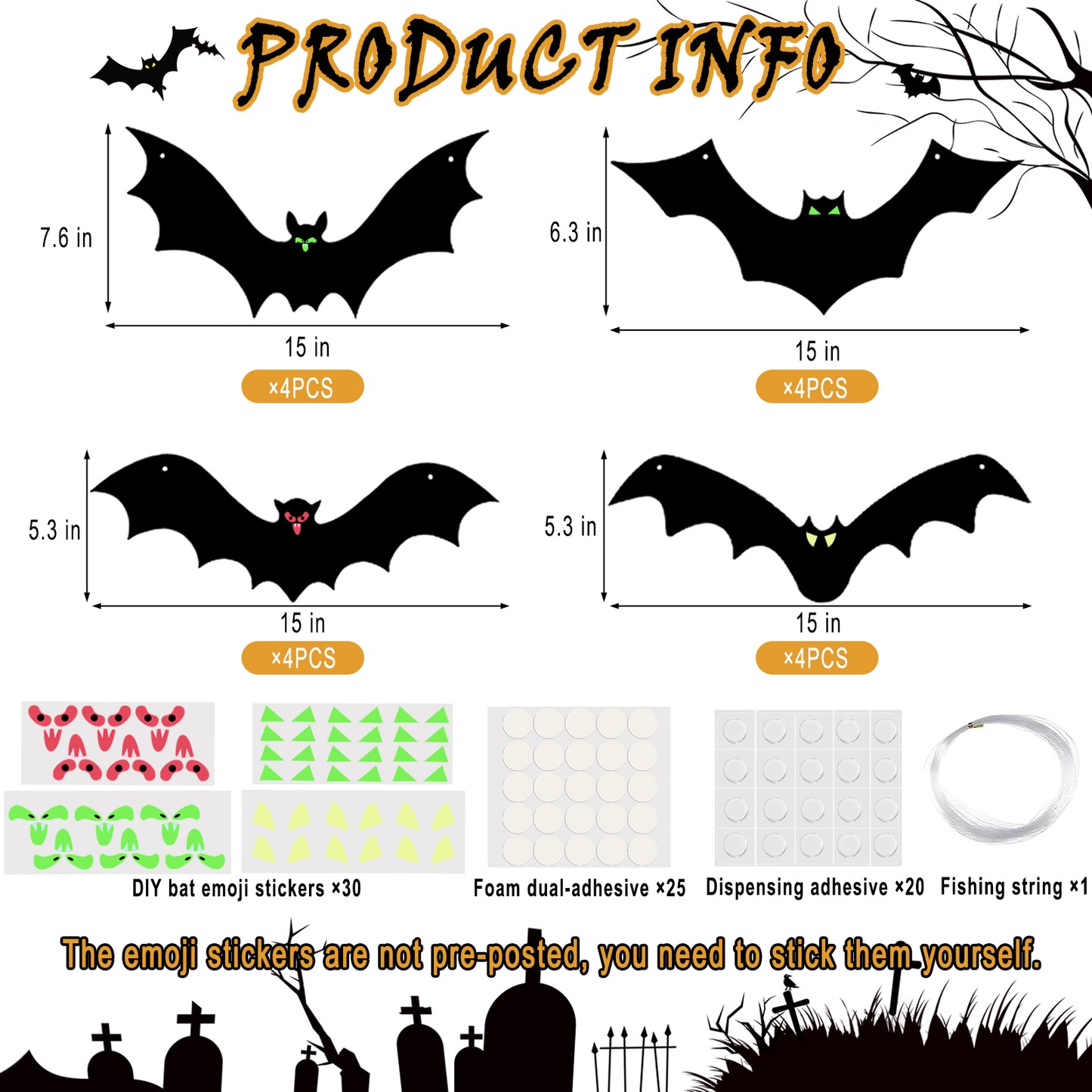 PRODUCT INFO

7.6 in
15 in
×4PCS

6.3 in
15 in
×4PCS

5.3 in
15 in
×4PCS

5.3 in
15 in
×4PCS

DIY bat emoji stickers ×30
Foam dual-adhesive ×25
Dispensing adhesive ×20
Fishing string ×1

The emoji stickers are not pre-posted, you need to stick them yourself.